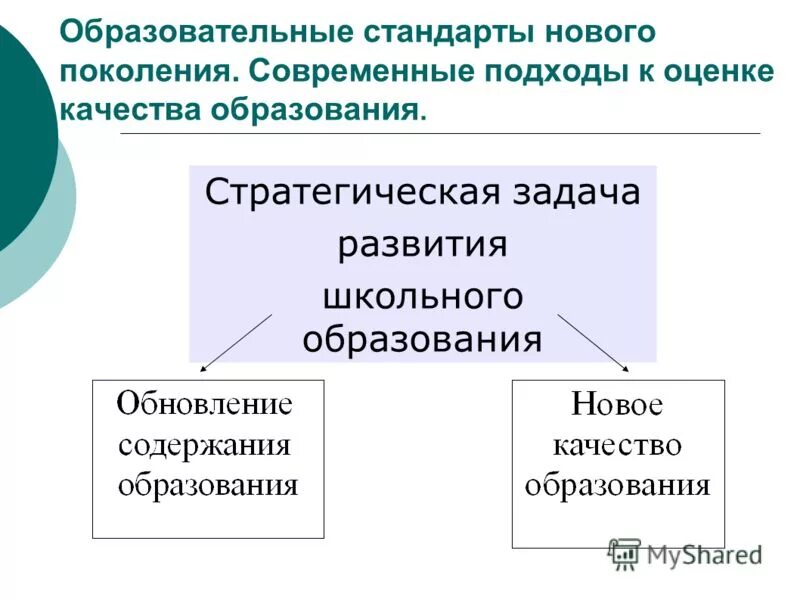 Образовательные стандарты нового поколения. Современные подходы к оценке качества образования.

Стратегическая задача развития школьного образования

Обновление содержания образования

Новое качество образования

MyShared